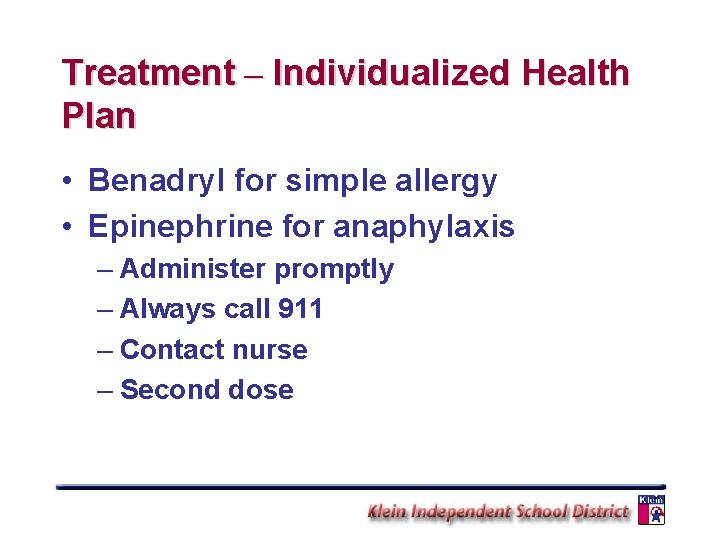 Treatment – Individualized Health Plan

• Benadryl for simple allergy
• Epinephrine for anaphylaxis
– Administer promptly
– Always call 911
– Contact nurse
– Second dose

Klein Independent School District

Klein